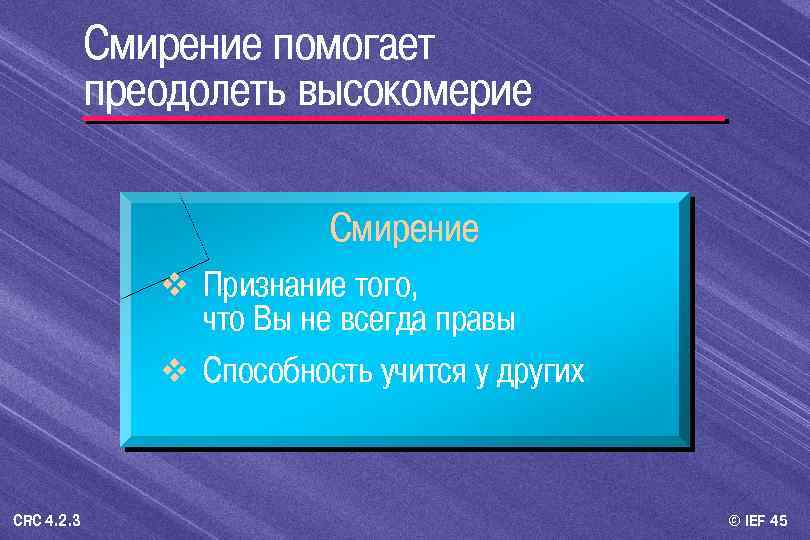 Смирение помогает преодолеть высокомерие

Смирение

❖ Признание того, что Вы не всегда правы

❖ Способность учится у других

CRC 4.2.3

© IEF 45